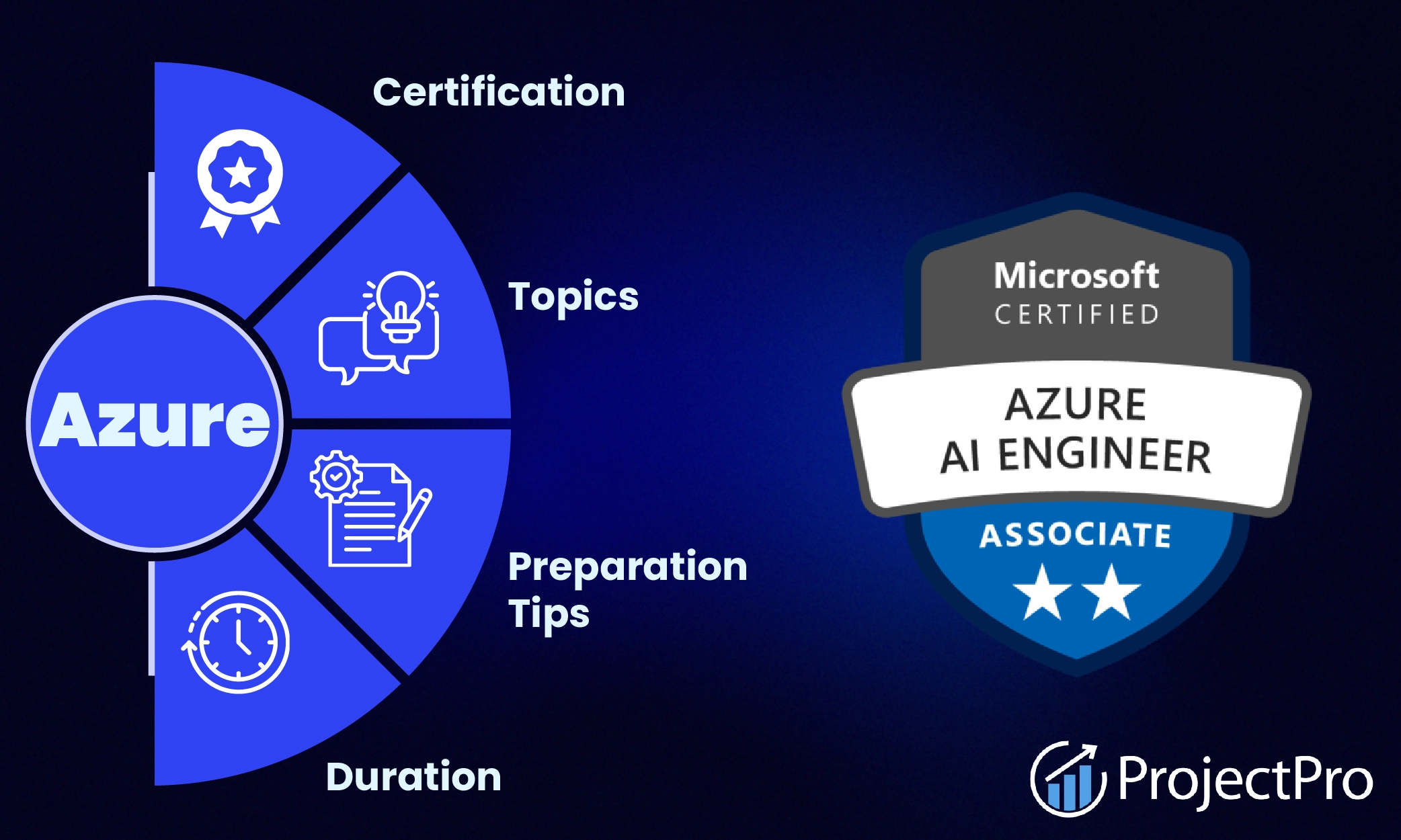 Azure

Certification

Topics

Preparation Tips

Duration

Microsoft
CERTIFIED

AZURE
AI ENGINEER

ASSOCIATE

ProjectPro